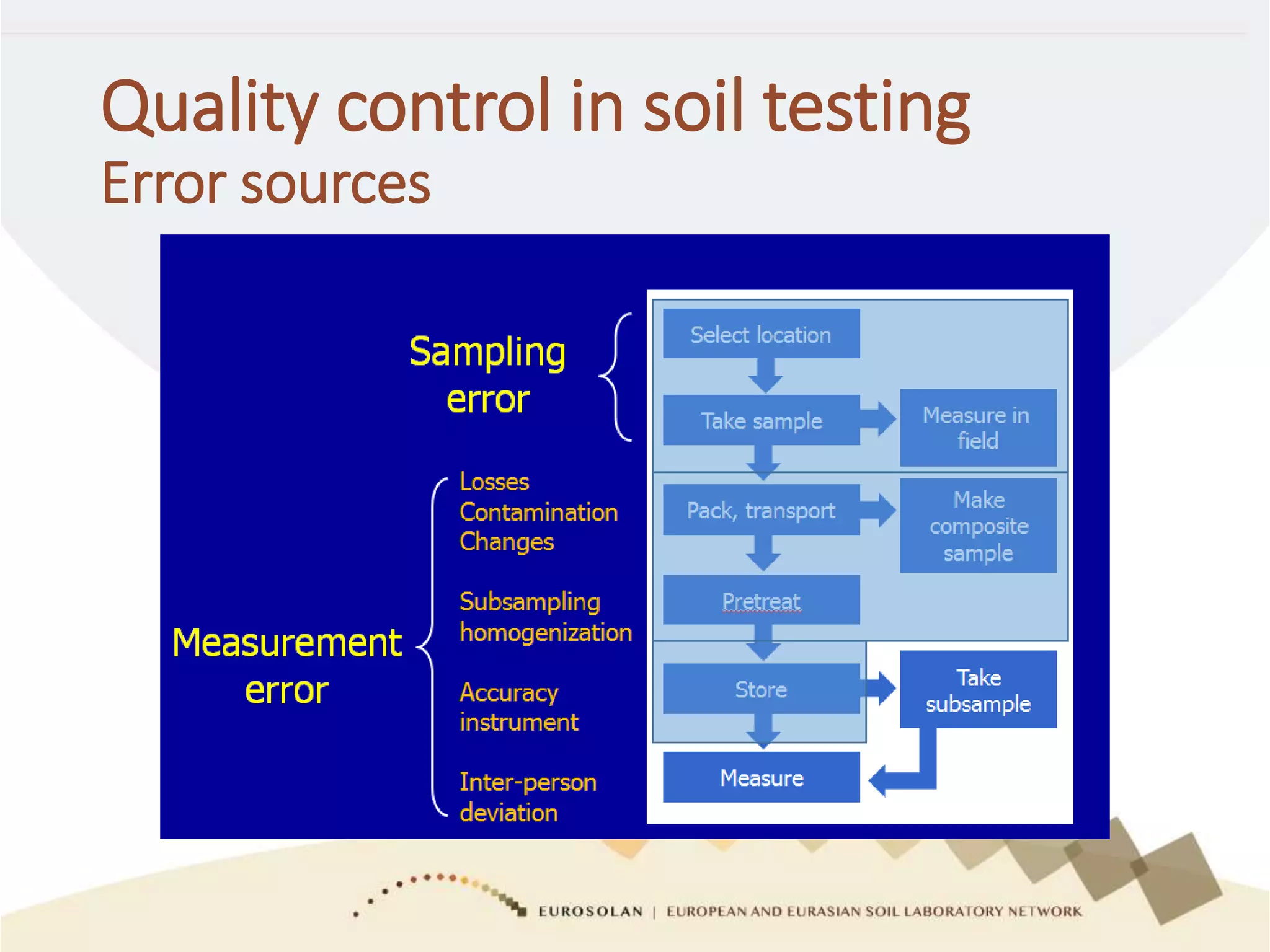 Quality control in soil testing
Error sources

Sampling error

Measurement error

Losses
Contamination
Changes

Subsampling homogenization

Accuracy instrument

Inter-person deviation

Select location

Take sample

Measure in field

Pack, transport

Make composite sample

Pretreat

Store

Take subsample

Measure

EUROSOLAN | EUROPEAN AND EURASIAN SOIL LABORATORY NETWORK